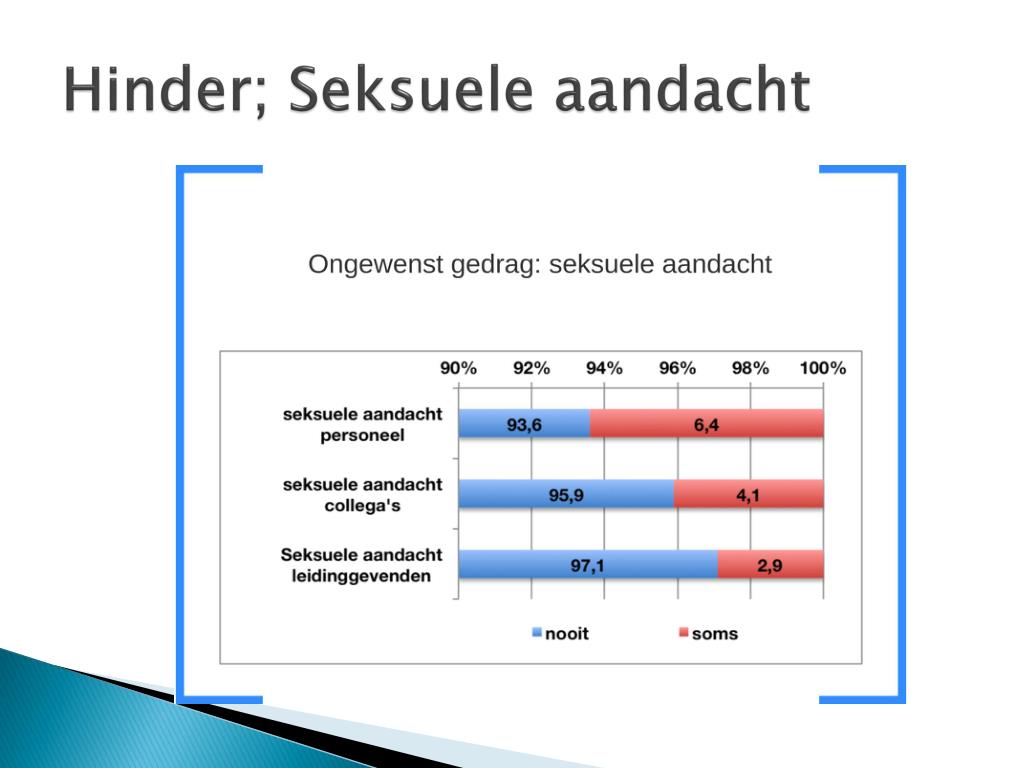 Hinder; Seksuele aandacht

Ongewenst gedrag: seksuele aandacht

90% 92% 94% 96% 98% 100%

seksuele aandacht personeel 93,6 6,4

seksuele aandacht collega's 95,9 4,1

Seksuele aandacht leidinggevenden 97,1 2,9

nooit soms